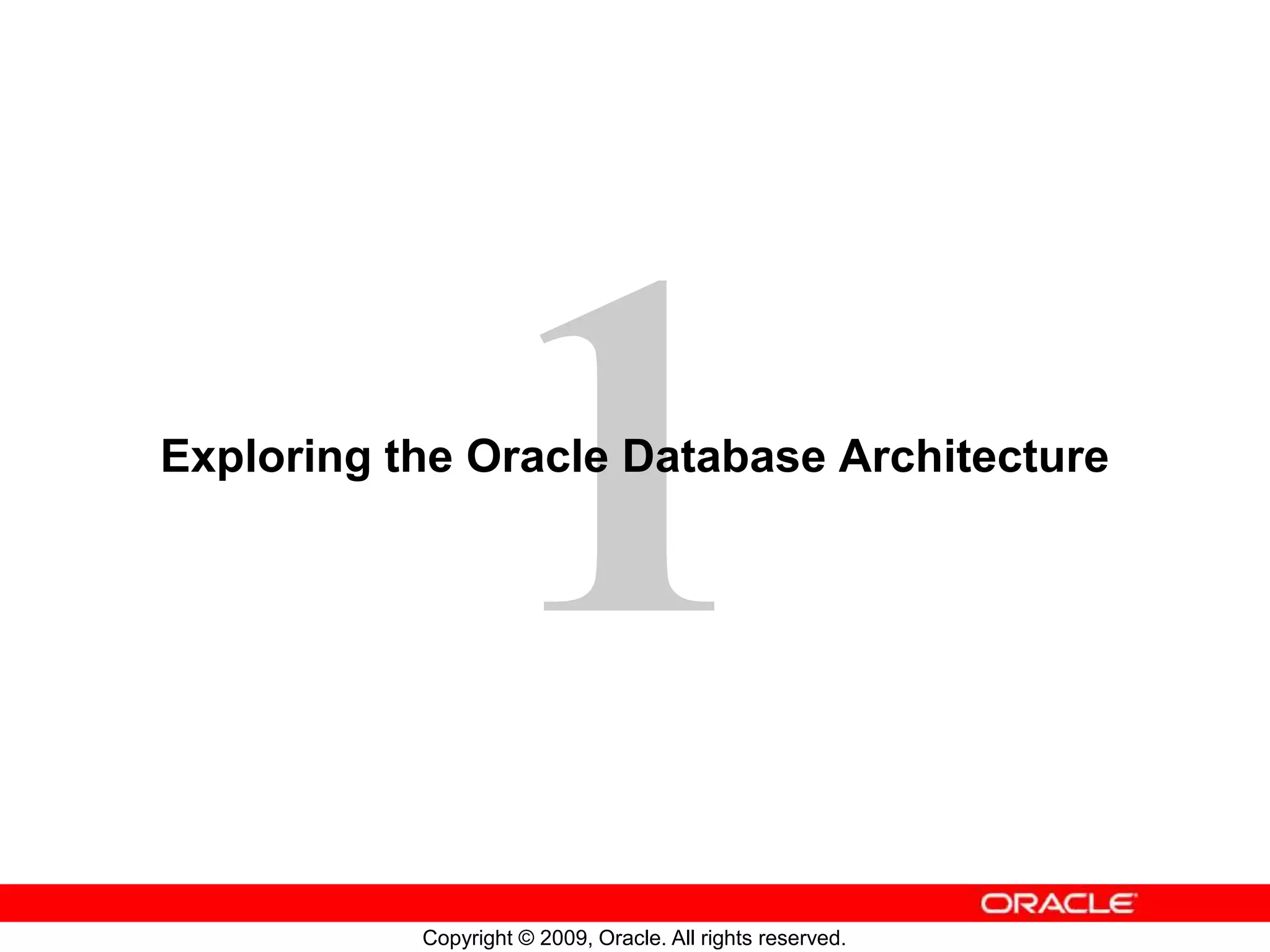 1

Exploring the Oracle Database Architecture

ORACLE

Copyright © 2009, Oracle. All rights reserved.